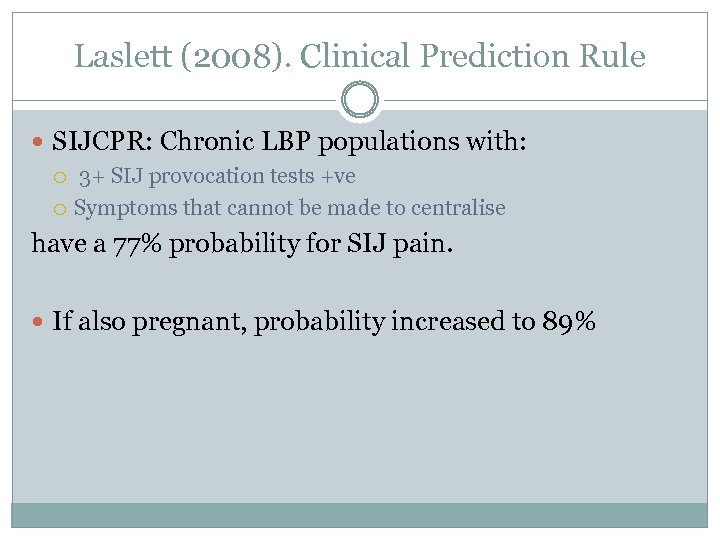 Laslett (2008). Clinical Prediction Rule

SIJCPR: Chronic LBP populations with:

3+ SIJ provocation tests +ve

Symptoms that cannot be made to centralise

have a 77% probability for SIJ pain.

If also pregnant, probability increased to 89%